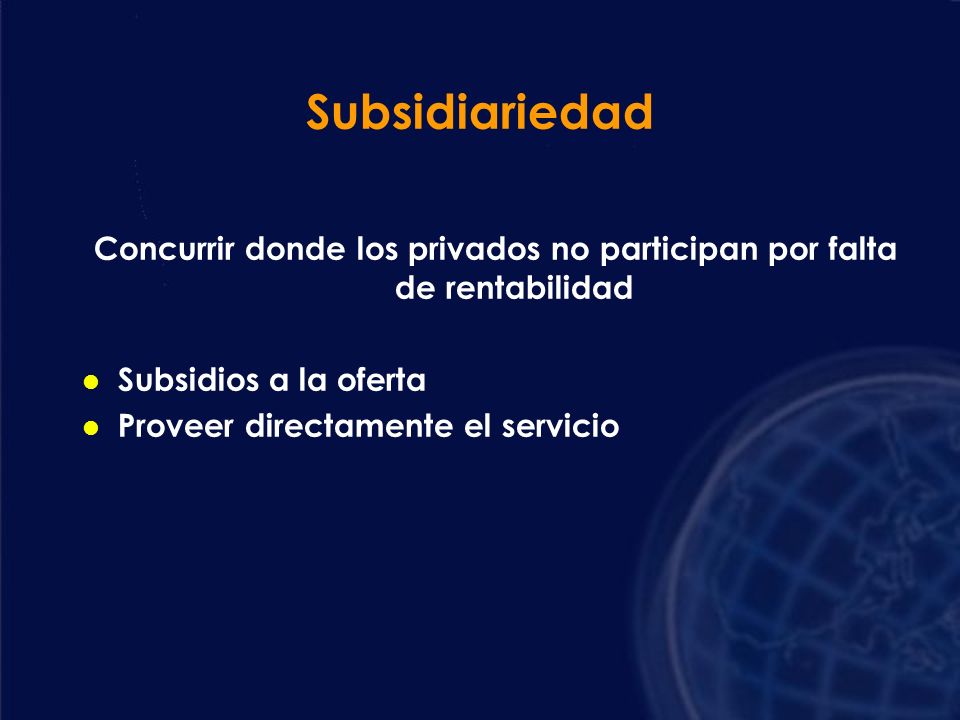 Subsidiariedad

Concurrir donde los privados no participan por falta de rentabilidad

- Subsidios a la oferta
- Proveer directamente el servicio